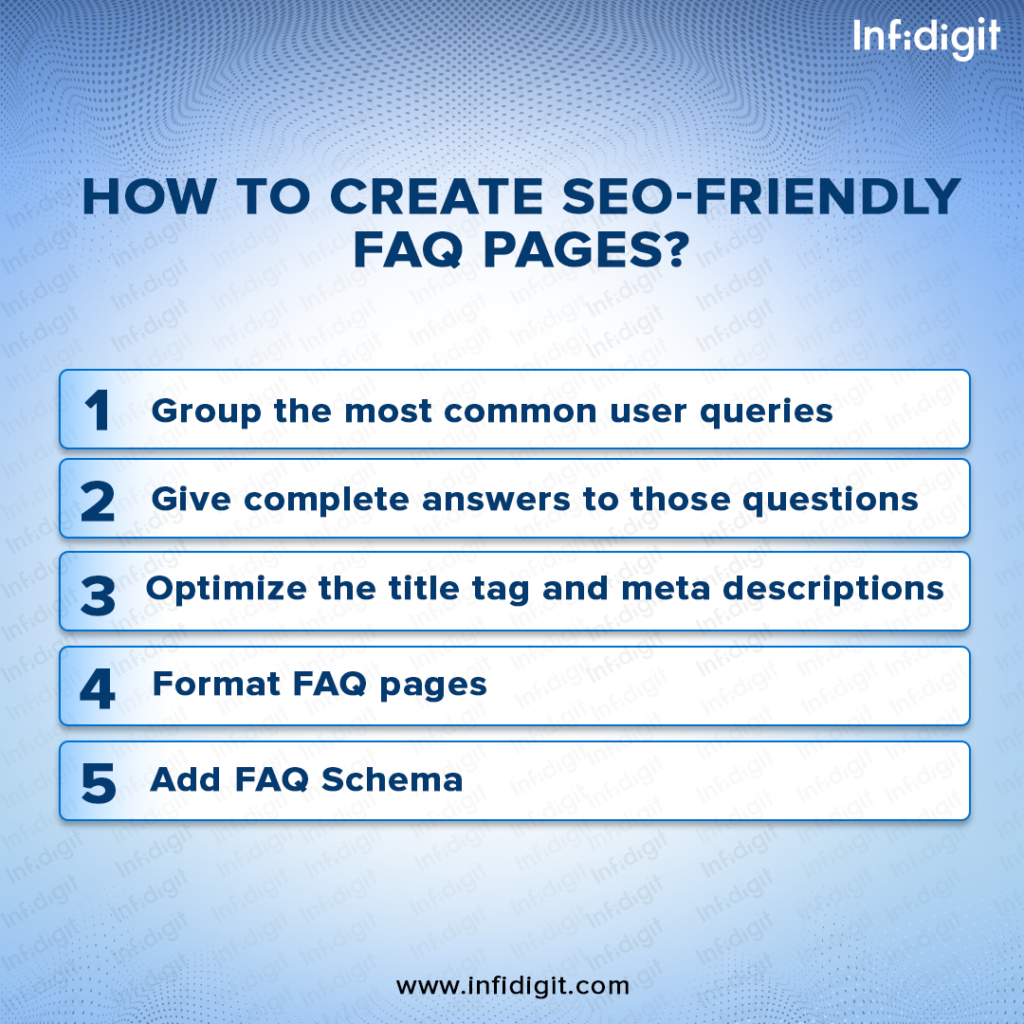 Infidigit

HOW TO CREATE SEO-FRIENDLY FAQ PAGES?

1 Group the most common user queries

2 Give complete answers to those questions

3 Optimize the title tag and meta descriptions

4 Format FAQ pages

5 Add FAQ Schema

www.infidigit.com